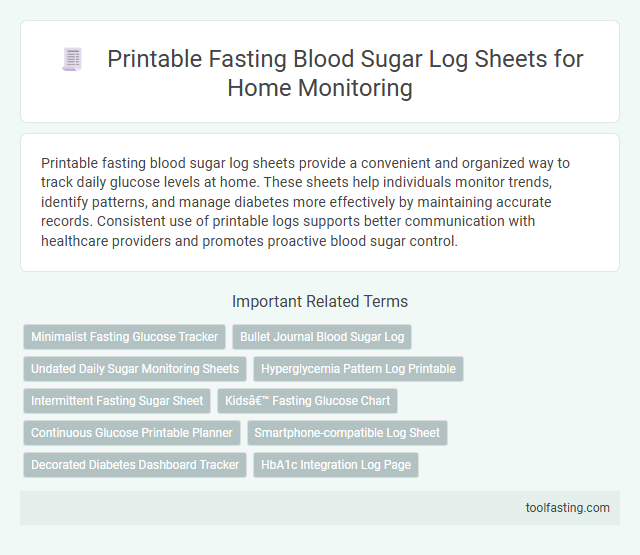 Printable Fasting Blood Sugar Log Sheets for Home Monitoring

Printable fasting blood sugar log sheets provide a convenient and organized way to track daily glucose levels at home. These sheets help individuals monitor trends, identify patterns, and manage diabetes more effectively by maintaining accurate records. Consistent use of printable logs supports better communication with healthcare providers and promotes proactive blood sugar control.

Important Related Terms

Minimalist Fasting Glucose Tracker

Bullet Journal Blood Sugar Log

Undated Daily Sugar Monitoring Sheets

Hyperglycemia Pattern Log Printable

Intermittent Fasting Sugar Sheet

Kidsâ€™ Fasting Glucose Chart

Continuous Glucose Printable Planner

Smartphone-compatible Log Sheet

Decorated Diabetes Dashboard Tracker

HbA1c Integration Log Page

toolfasting.com